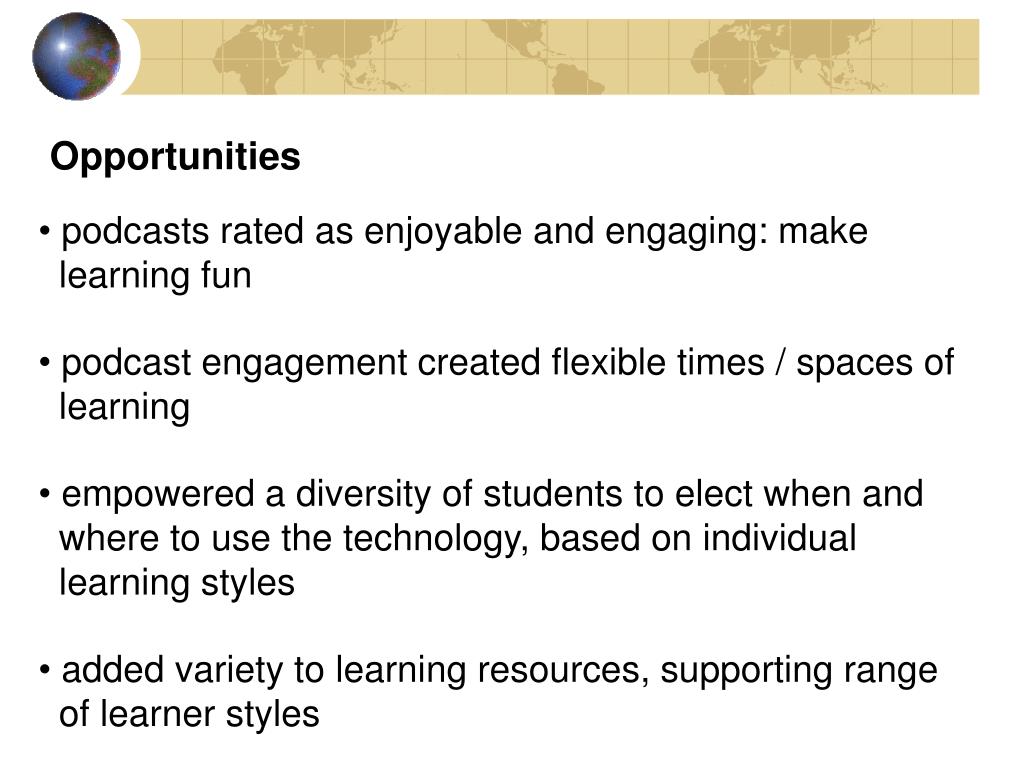 Opportunities

• podcasts rated as enjoyable and engaging: make learning fun

• podcast engagement created flexible times / spaces of learning

• empowered a diversity of students to elect when and where to use the technology, based on individual learning styles

• added variety to learning resources, supporting range of learner styles